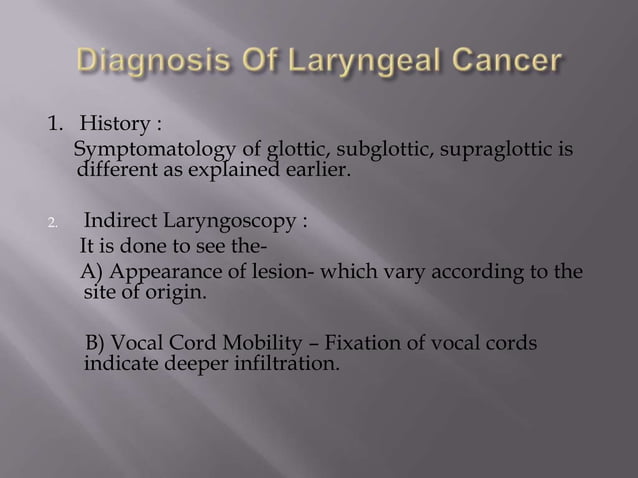 Diagnosis Of Laryngeal Cancer

1. History :
Symptomatology of glottic, subglottic, supraglottic is different as explained earlier.

2. Indirect Laryngoscopy :
It is done to see the-
A) Appearance of lesion- which vary according to the site of origin.

B) Vocal Cord Mobility – Fixation of vocal cords indicate deeper infiltration.